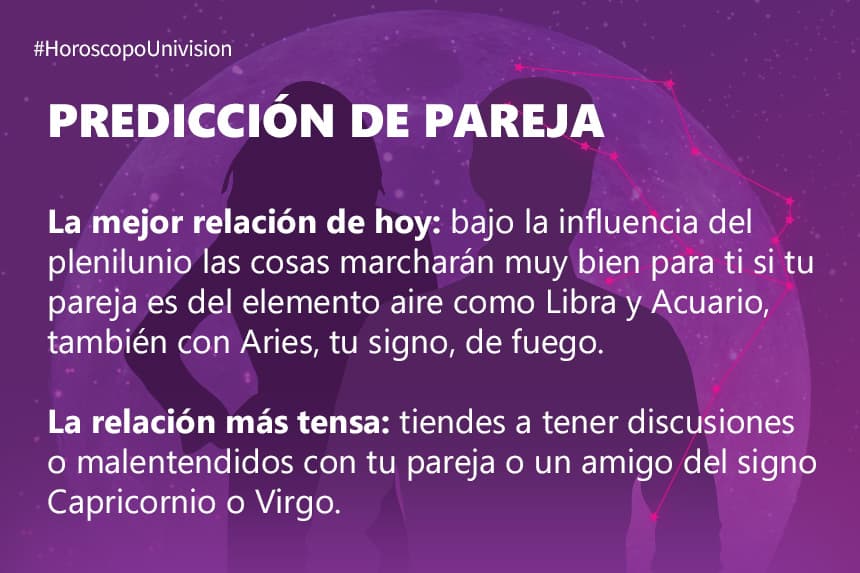 #HoroscopoUnivision

PREDICCIÓN DE PAREJA

La mejor relación de hoy: bajo la influencia del plenilunio las cosas marcharán muy bien para ti si tu pareja es del elemento aire como Libra y Acuario, también con Aries, tu signo, de fuego.

La relación más tensa: tiendes a tener discusiones o malentendidos con tu pareja o un amigo del signo Capricornio o Virgo.